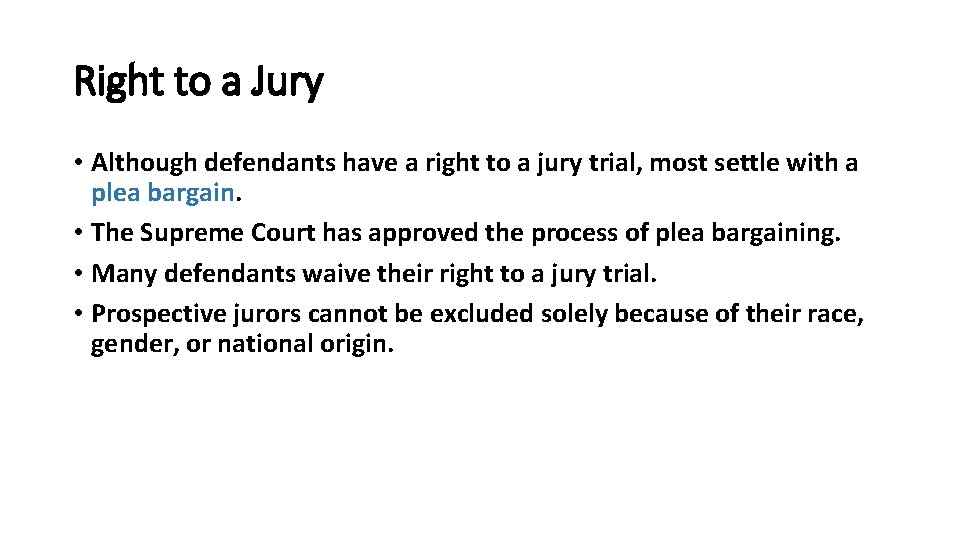 Right to a Jury

• Although defendants have a right to a jury trial, most settle with a plea bargain.
• The Supreme Court has approved the process of plea bargaining.
• Many defendants waive their right to a jury trial.
• Prospective jurors cannot be excluded solely because of their race, gender, or national origin.